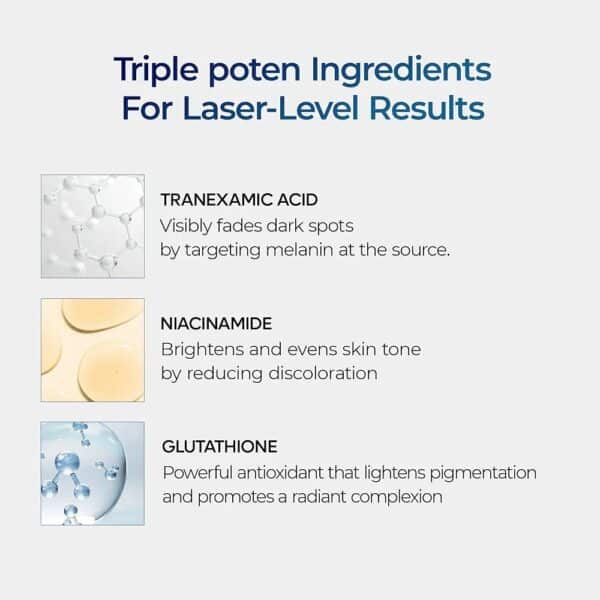 Triple poten Ingredients
For Laser-Level Results

TRANEXAMIC ACID
Visibly fades dark spots by targeting melanin at the source.

NIACINAMIDE
Brightens and evens skin tone by reducing discoloration

GLUTATHIONE
Powerful antioxidant that lightens pigmentation and promotes a radiant complexion